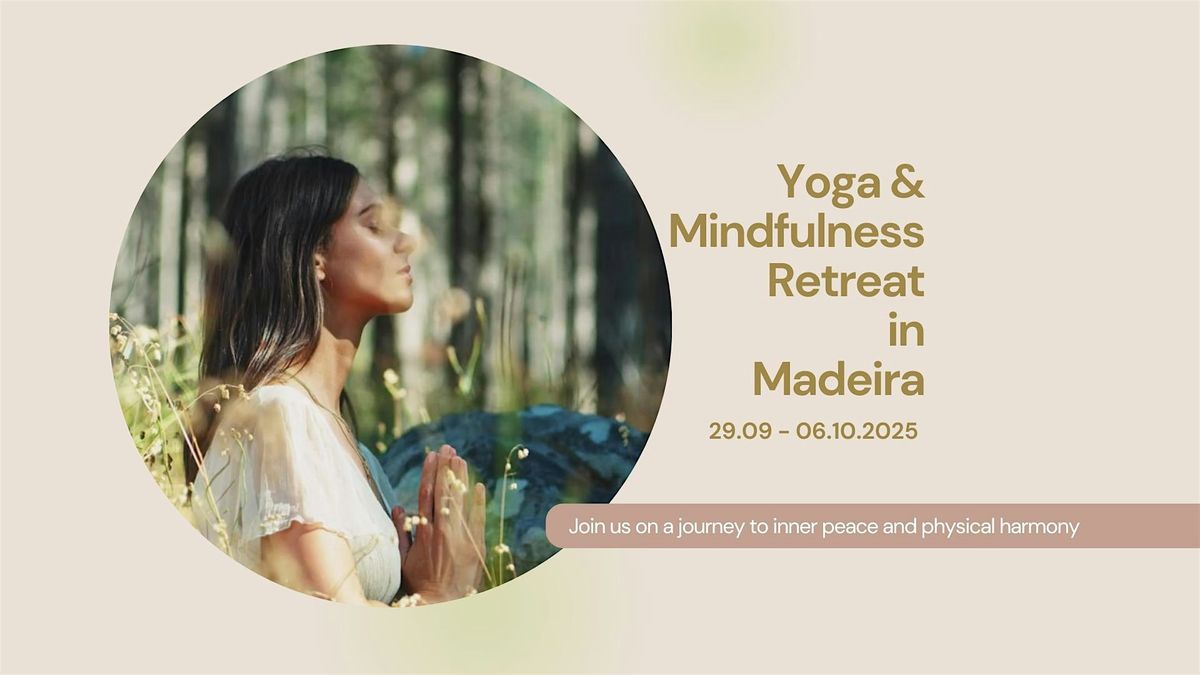 Yoga & Mindfulness Retreat in Madeira

29.09 - 06.10.2025

Join us on a journey to inner peace and physical harmony